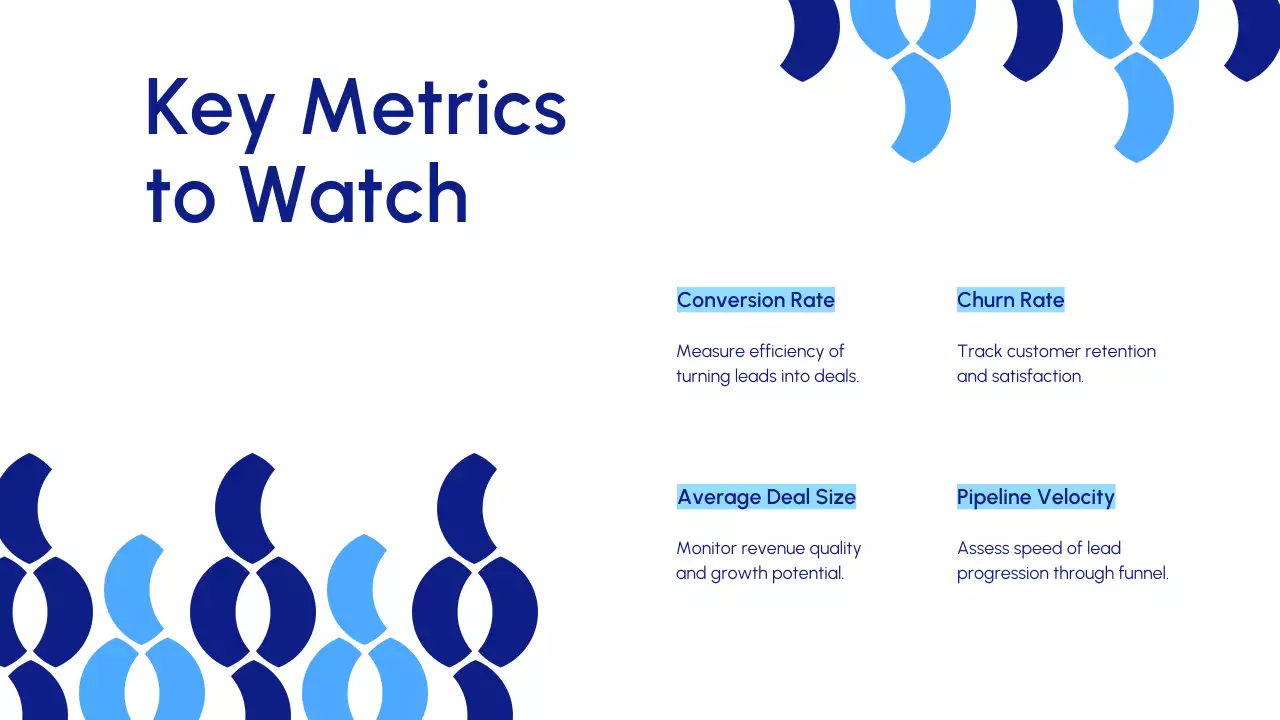 Key Metrics to Watch

Conversion Rate

Measure efficiency of turning leads into deals.

Churn Rate

Track customer retention and satisfaction.

Average Deal Size

Monitor revenue quality and growth potential.

Pipeline Velocity

Assess speed of lead progression through funnel.